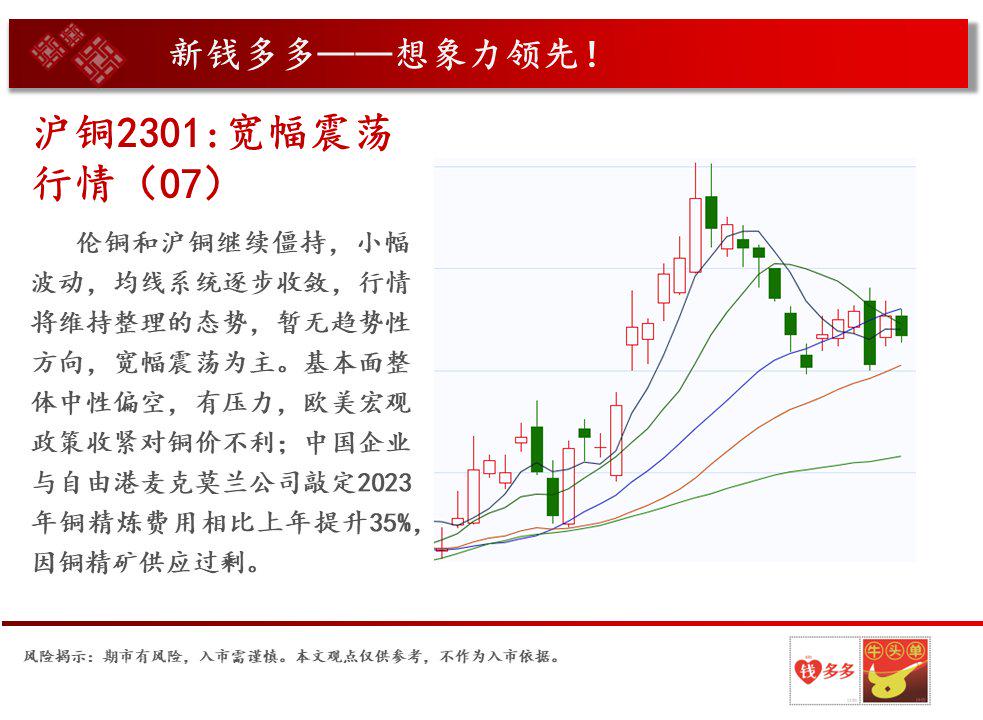 新钱多多——想象力领先！

沪铜2301:宽幅震荡行情（07）

伦铜和沪铜继续僵持，小幅波动，均线系统逐步收敛，行情将维持整理的态势，暂无趋势性方向，宽幅震荡为主。基本面整体中性偏空，有压力，欧美宏观政策收紧对铜价不利；中国企业与自由港麦克莫兰公司敲定2023年铜精炼费用相比上年提升35%，因铜精矿供应过剩。

风险揭示：期市有风险，入市需谨慎。本文观点仅供参考，不作为入市依据。

钱多多

牛头单